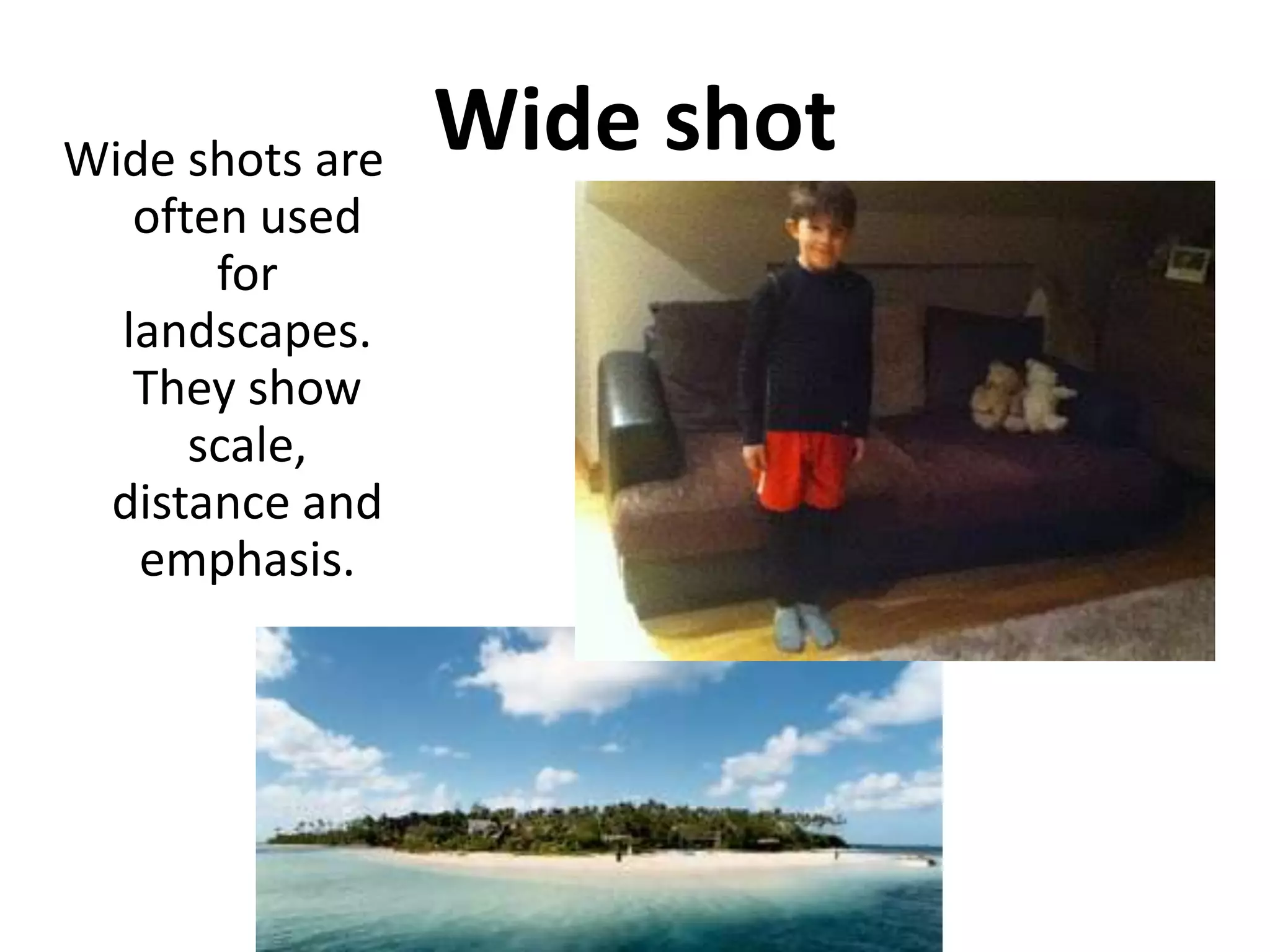 Wide shot

Wide shots are often used for landscapes. They show scale, distance and emphasis.